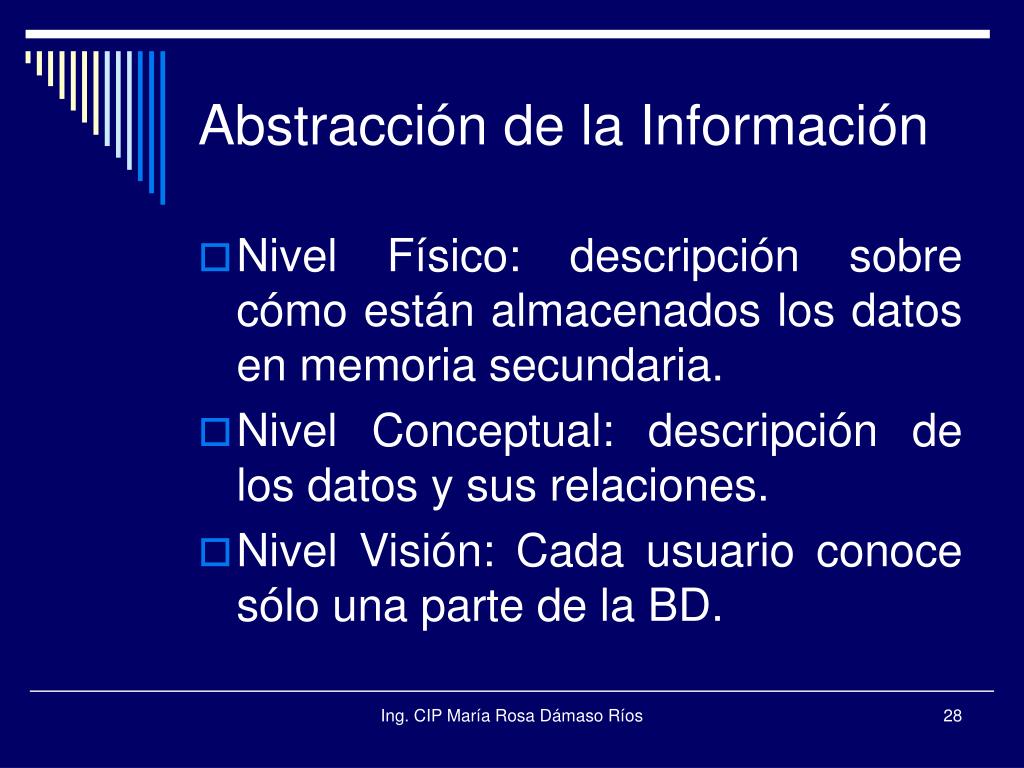 Abstracción de la Información

Nivel Físico: descripción sobre cómo están almacenados los datos en memoria secundaria.

Nivel Conceptual: descripción de los datos y sus relaciones.

Nivel Visión: Cada usuario conoce sólo una parte de la BD.

Ing. CIP María Rosa Dámaso Ríos

28